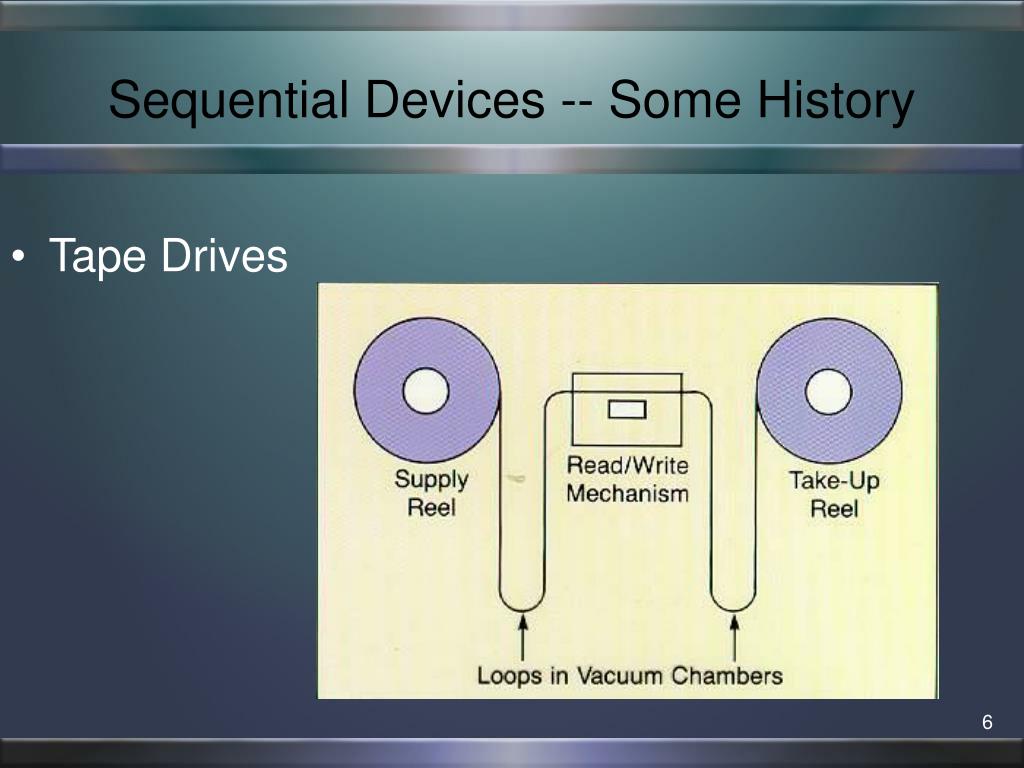 Sequential Devices -- Some History

• Tape Drives

Supply Reel

Read/Write Mechanism

Take-Up Reel

Loops in Vacuum Chambers

6